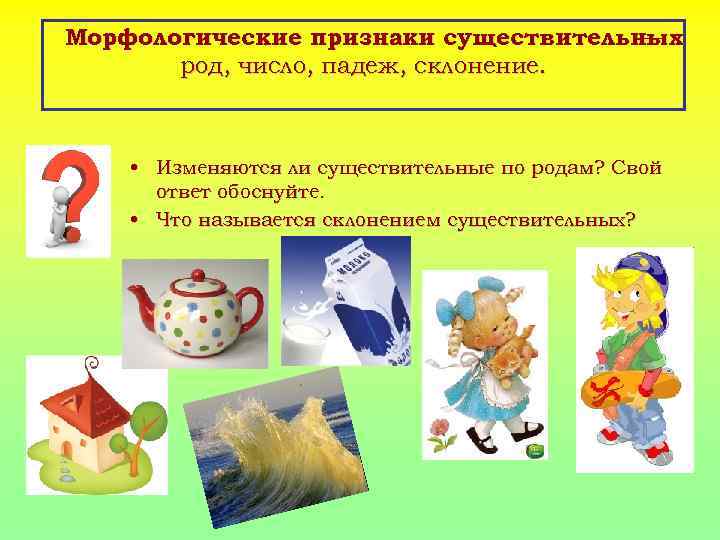 Морфологические признаки существительных
род, число, падеж, склонение.

• Изменяются ли существительные по родам? Свой ответ обоснуйте.
• Что называется склонением существительных?

МОЛОКО